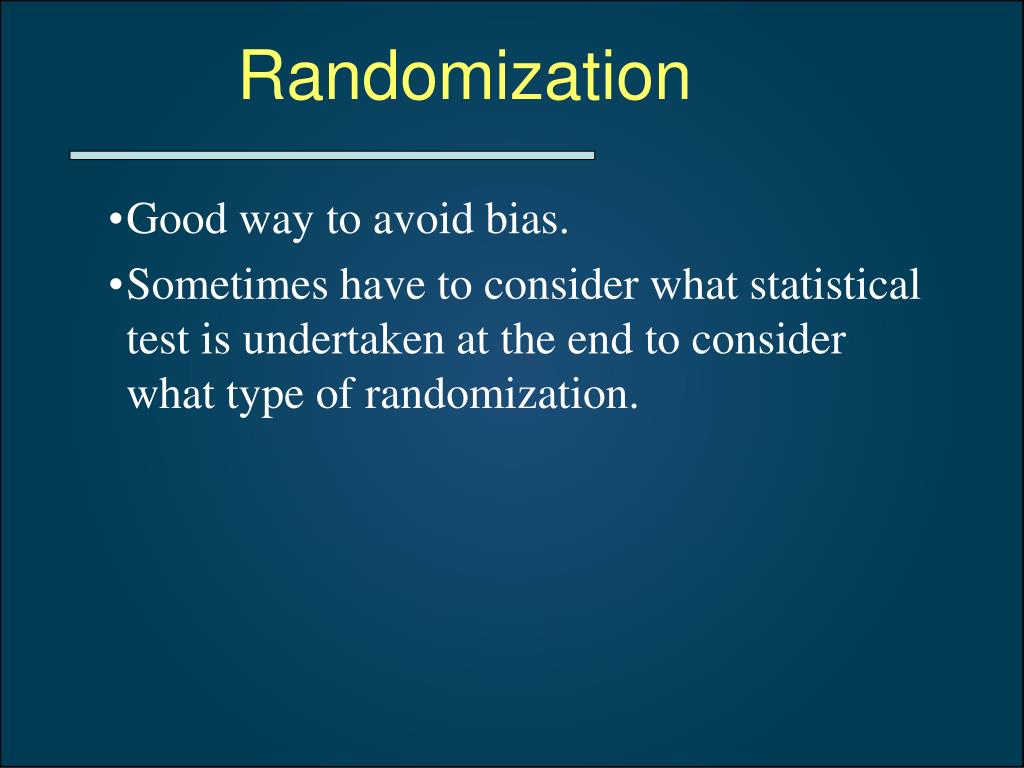 Randomization

•Good way to avoid bias.

•Sometimes have to consider what statistical test is undertaken at the end to consider what type of randomization.